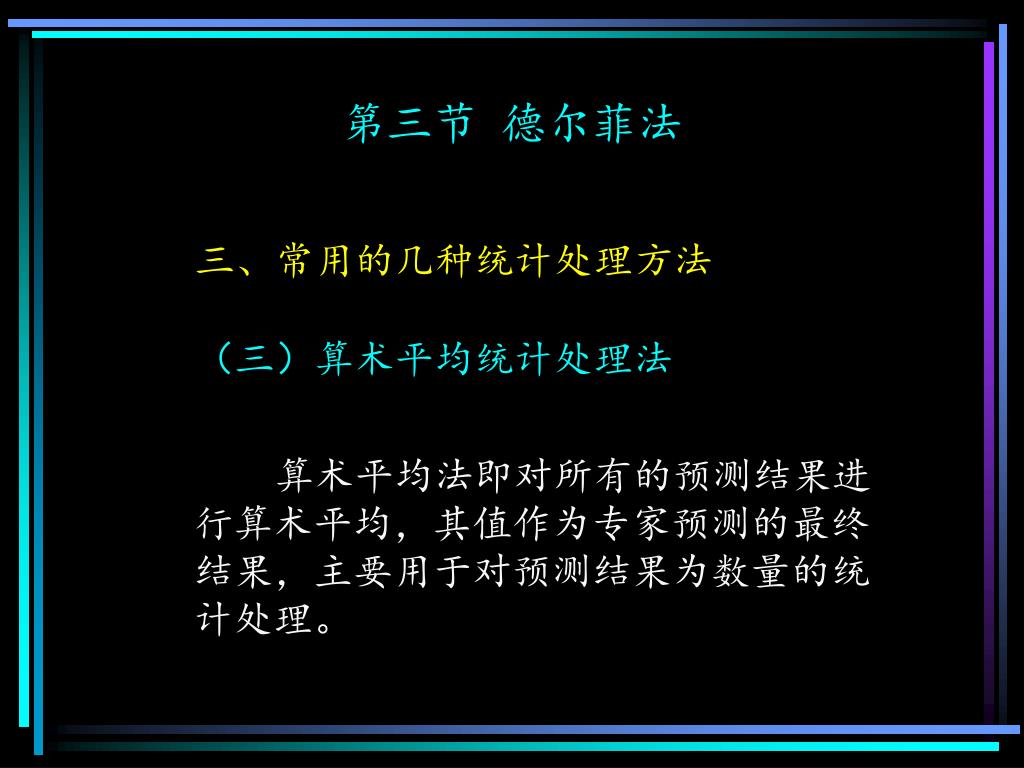 第三节 德尔菲法

三、常用的几种统计处理方法

（三）算术平均统计处理法

算术平均法即对所有的预测结果进行算术平均，其值作为专家预测的最终结果，主要用于对预测结果为数量的统计处理。